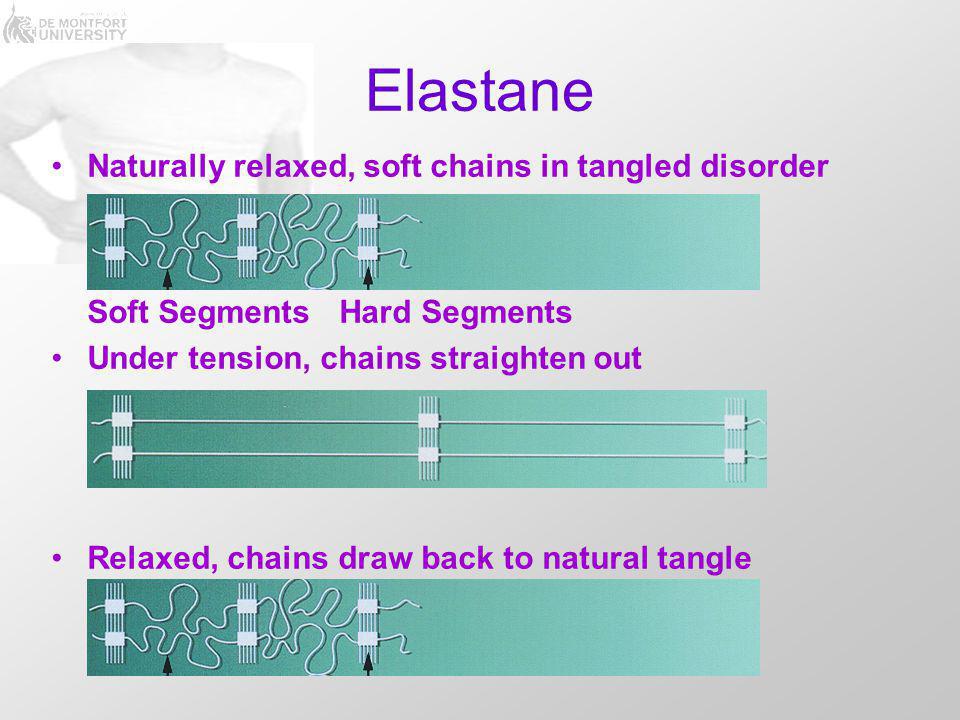 DE MONTFORT UNIVERSITY

Elastane

• Naturally relaxed, soft chains in tangled disorder

Soft Segments Hard Segments

• Under tension, chains straighten out

• Relaxed, chains draw back to natural tangle